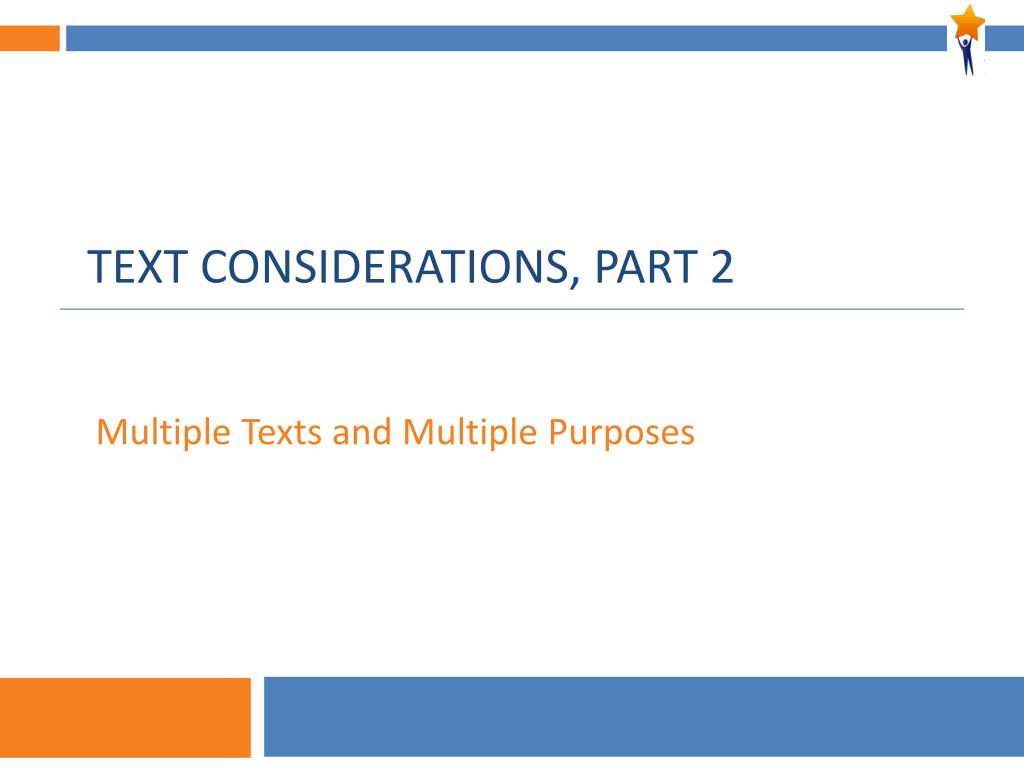 TEXT CONSIDERATIONS, PART 2

Multiple Texts and Multiple Purposes